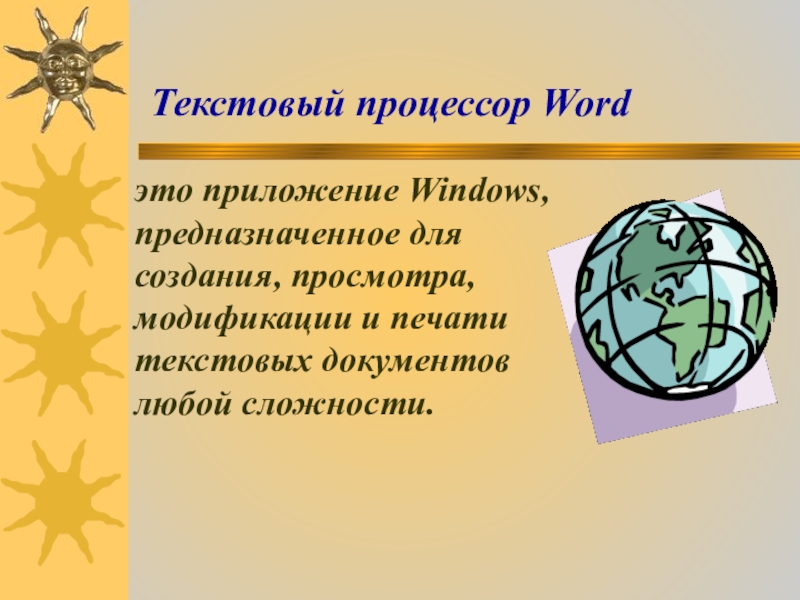 Текстовый процессор Word

это приложение Windows, предназначенное для создания, просмотра, модификации и печати текстовых документов любой сложности.